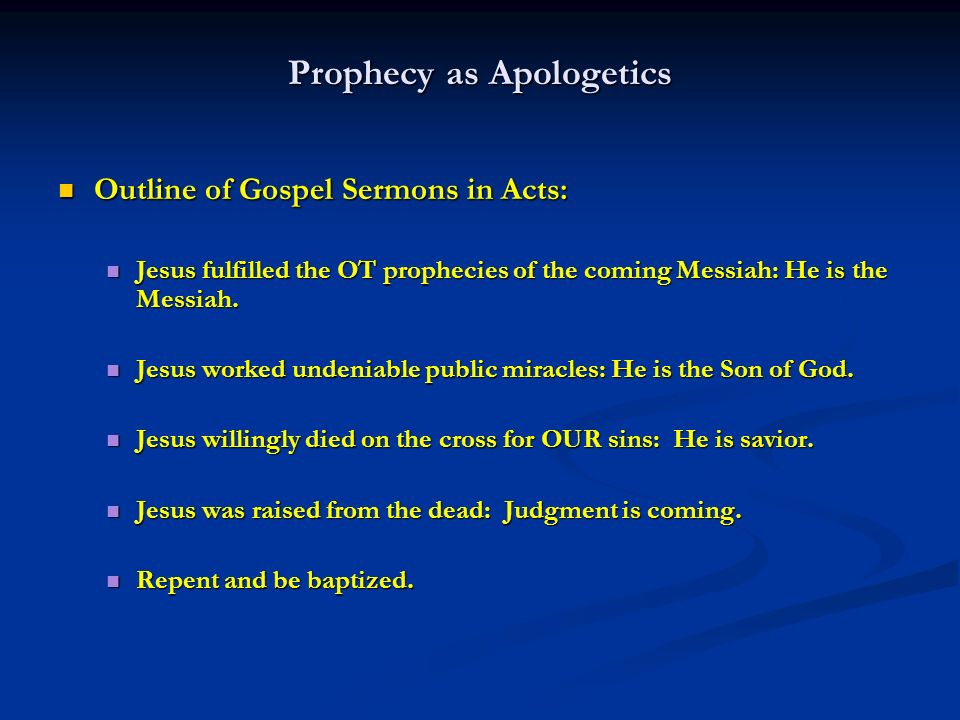 Prophecy as Apologetics

Outline of Gospel Sermons in Acts:

Jesus fulfilled the OT prophecies of the coming Messiah: He is the Messiah.

Jesus worked undeniable public miracles: He is the Son of God.

Jesus willingly died on the cross for OUR sins: He is savior.

Jesus was raised from the dead: Judgment is coming.

Repent and be baptized.